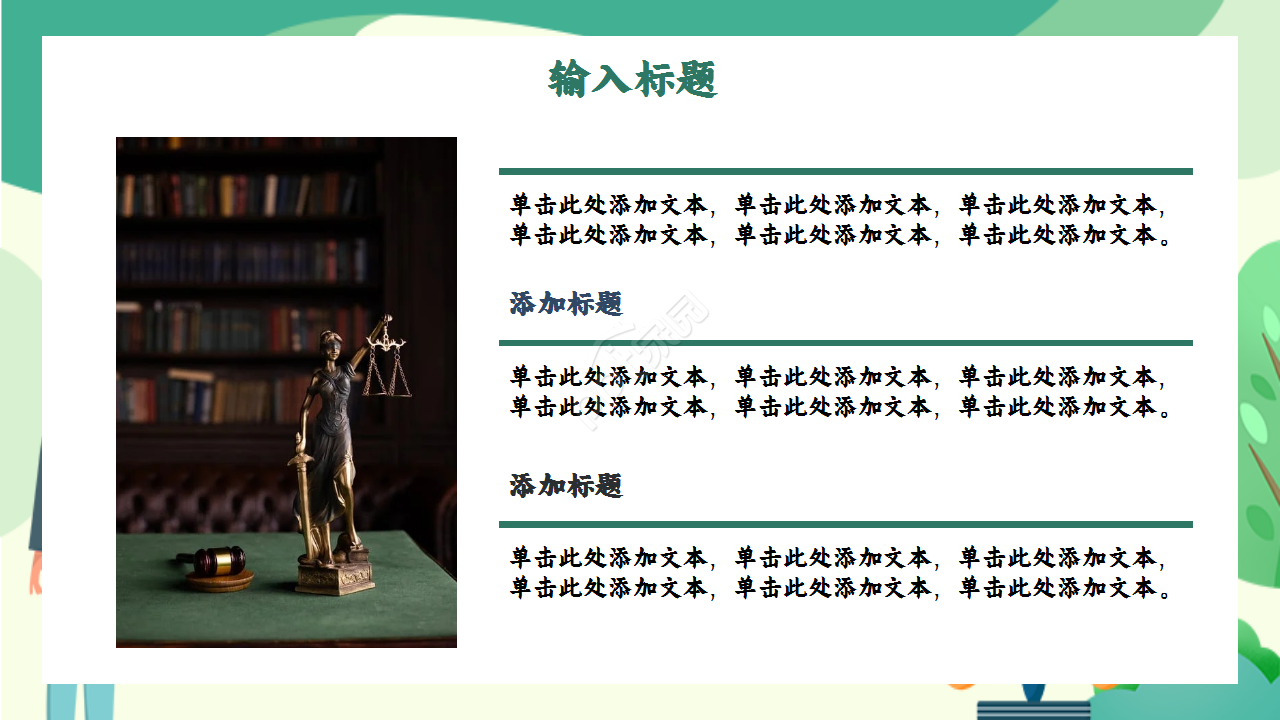 输入标题

单击此处添加文本，单击此处添加文本，单击此处添加文本，单击此处添加文本，单击此处添加文本，单击此处添加文本。

添加标题

单击此处添加文本，单击此处添加文本，单击此处添加文本，单击此处添加文本，单击此处添加文本，单击此处添加文本。

添加标题

单击此处添加文本，单击此处添加文本，单击此处添加文本，单击此处添加文本，单击此处添加文本，单击此处添加文本。